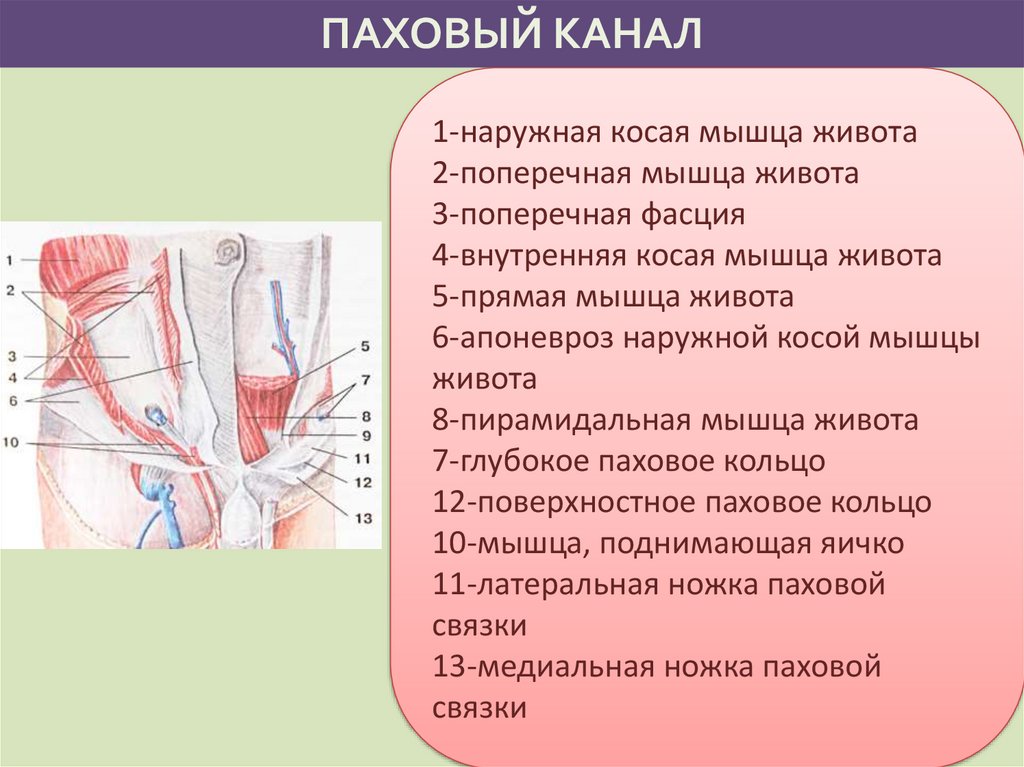 ПАХОВЫЙ КАНАЛ

1
2
3
4
6
10
5
7
8
9
11
12
13

1-наружная косая мышца живота
2-поперечная мышца живота
3-поперечная фасция
4-внутренняя косая мышца живота
5-прямая мышца живота
6-апоневроз наружной косой мышцы живота
8-пирамидальная мышца живота
7-глубокое паховое кольцо
12-поверхностное паховое кольцо
10-мышца, поднимающая яичко
11-латеральная ножка паховой связки
13-медиальная ножка паховой связки